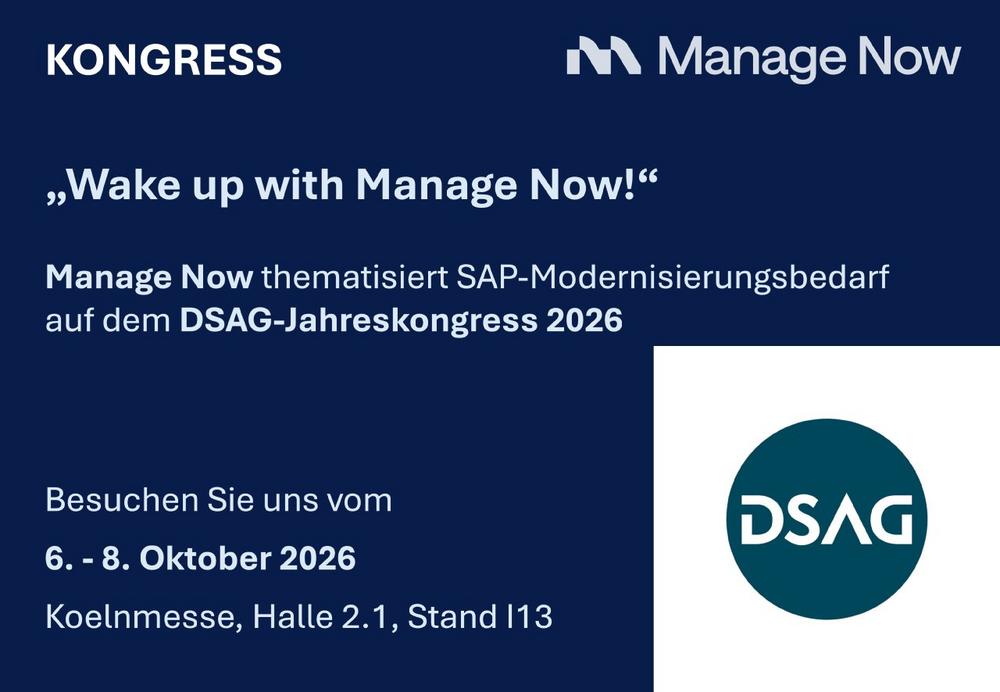 KONGRESS

Manage Now

„Wake up with Manage Now!“

Manage Now thematisiert SAP-Modernisierungsbedarf auf dem DSAG-Jahreskongress 2026

Besuchen Sie uns vom

6. - 8. Oktober 2026

Koelnmesse, Halle 2.1, Stand I13

DSAG